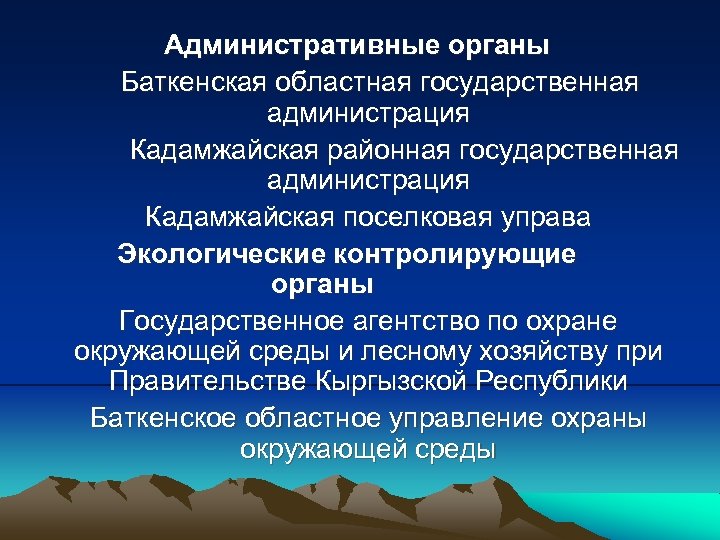 Административные органы

Баткенская областная государственная администрация

Кадамжайская районная государственная администрация

Кадамжайская поселковая управа

Экологические контролирующие органы

Государственное агентство по охране окружающей среды и лесному хозяйству при Правительстве Кыргызской Республики

Баткенское областное управление охраны окружающей среды